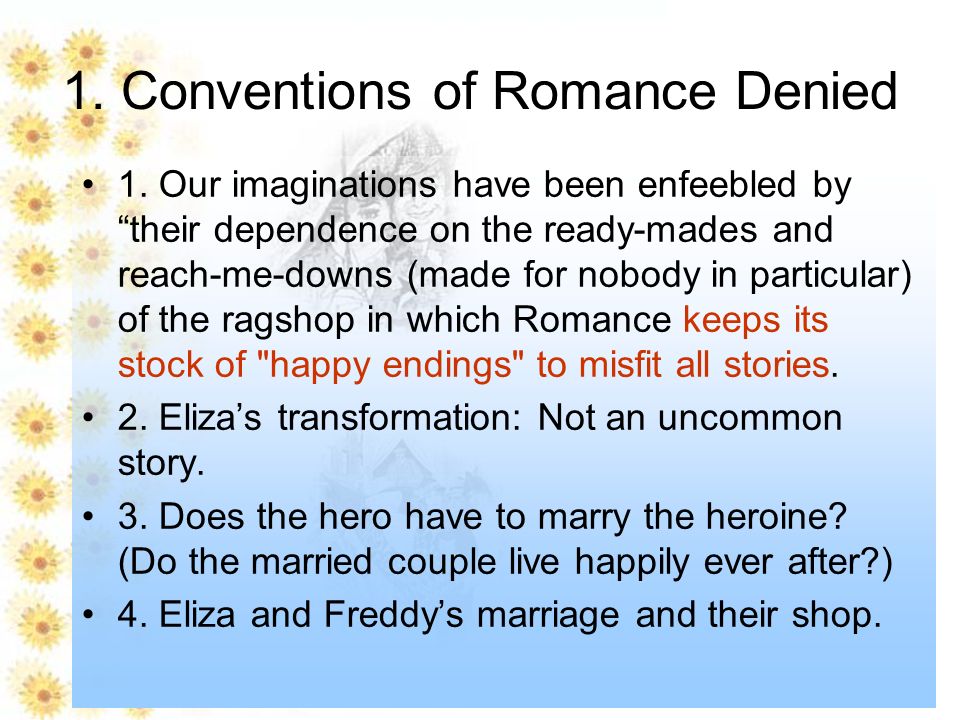 1. Conventions of Romance Denied

• 1. Our imaginations have been enfeebled by “their dependence on the ready-mades and reach-me-downs (made for nobody in particular) of the ragshop in which Romance keeps its stock of "happy endings" to misfit all stories.

• 2. Eliza’s transformation: Not an uncommon story.

• 3. Does the hero have to marry the heroine? (Do the married couple live happily ever after?)

• 4. Eliza and Freddy’s marriage and their shop.